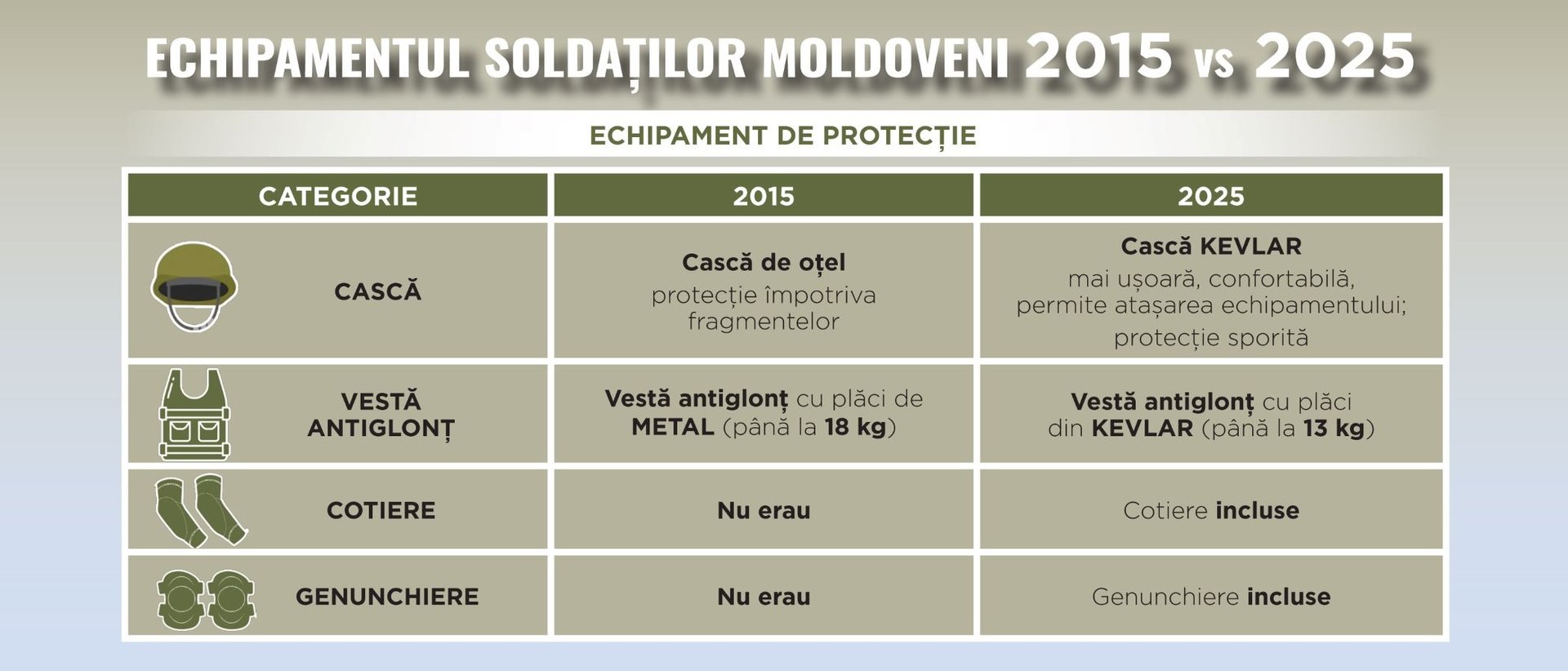 ECHIPAMENTUL SOLDAȚILOR MOLDOVENI 2015 vs 2025

ECHIPAMENT DE PROTECȚIE

| CATEGORIE | 2015 | 2025 |
|---|---|---|
| CASCĂ | Cască de oțel protecție împotriva fragmentelor | Cască KEVLAR mai ușoară, confortabilă, permite atașarea echipamentului; protecție sporită |
| VESTĂ ANTIGLONȚ | Vestă antiglonț cu plăci de METAL (până la 18 kg) | Vestă antiglonț cu plăci din KEVLAR (până la 13 kg) |
| COTIERE | Nu erau | Cotiere incluse |
| GENUNCHIERE | Nu erau | Genunchiere incluse |